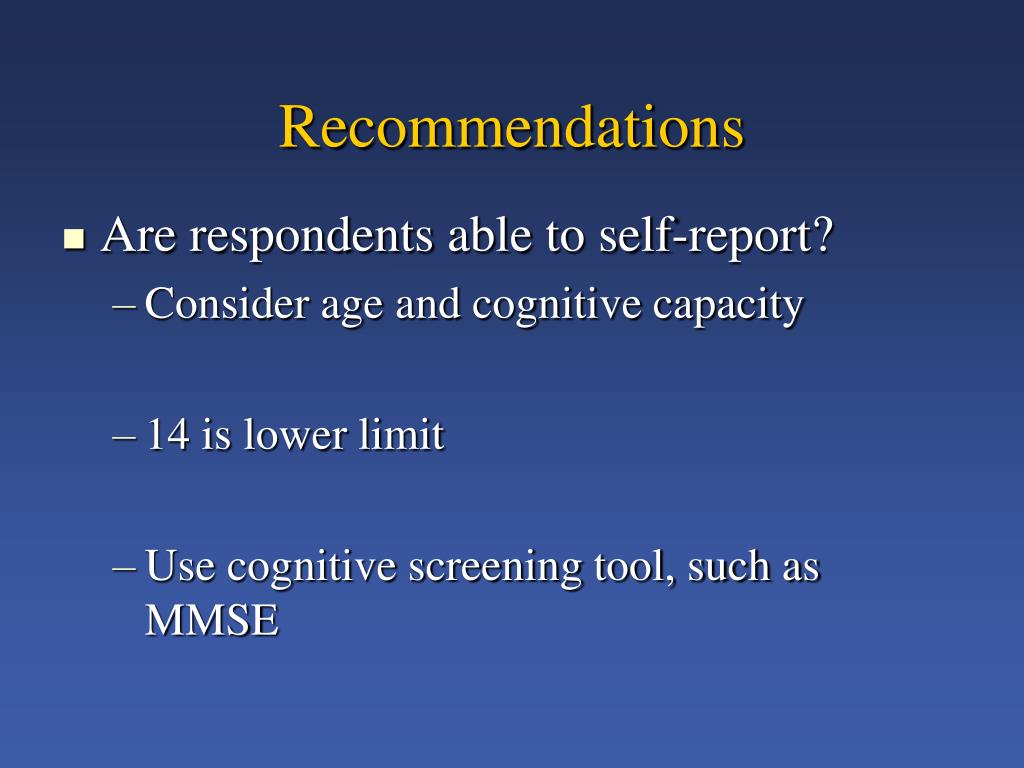 Recommendations

Are respondents able to self-report?

– Consider age and cognitive capacity

– 14 is lower limit

– Use cognitive screening tool, such as MMSE